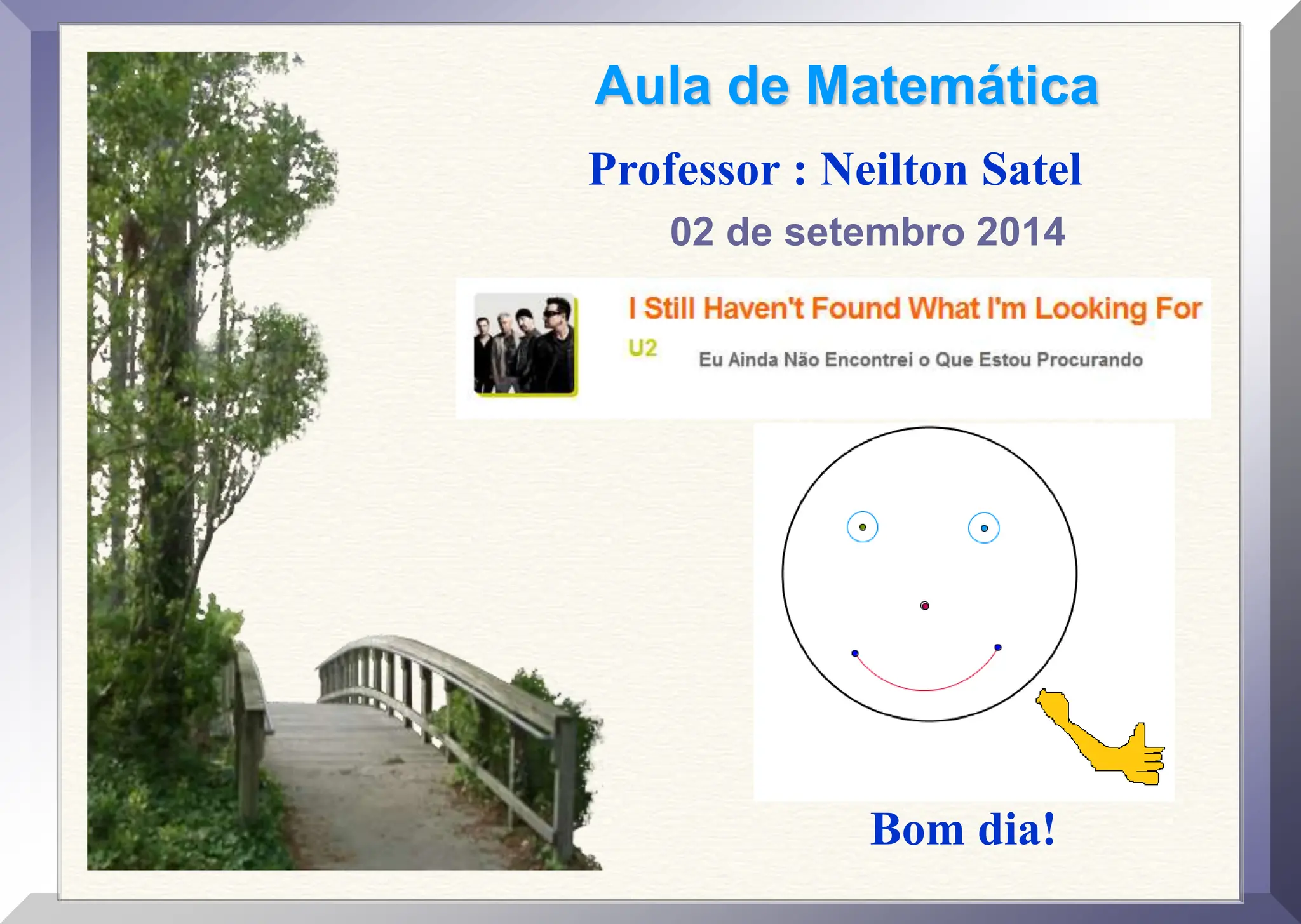 Aula de Matemática

Professor : Neilton Satel

02 de setembro 2014

I Still Haven't Found What I'm Looking For

U2

Eu Ainda Não Encontrei o Que Estou Procurando

Bom dia!